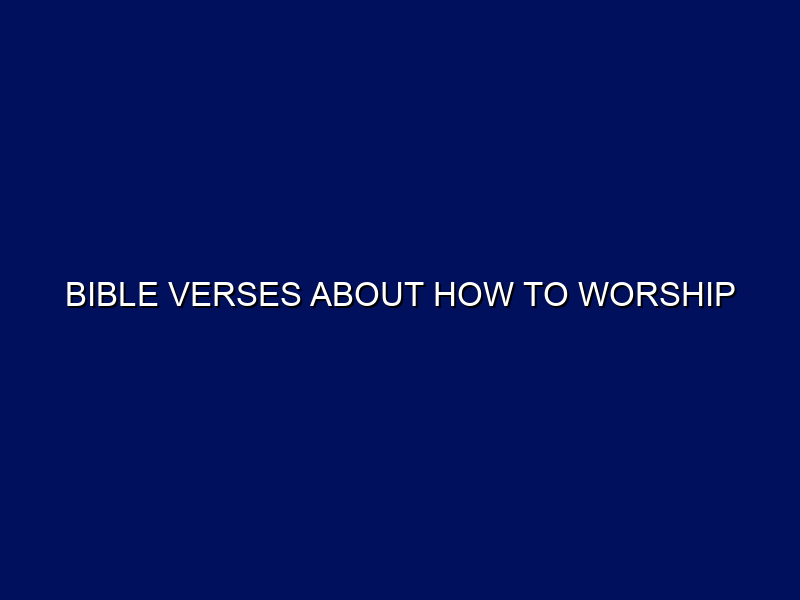 BIBLE VERSES ABOUT HOW TO WORSHIP